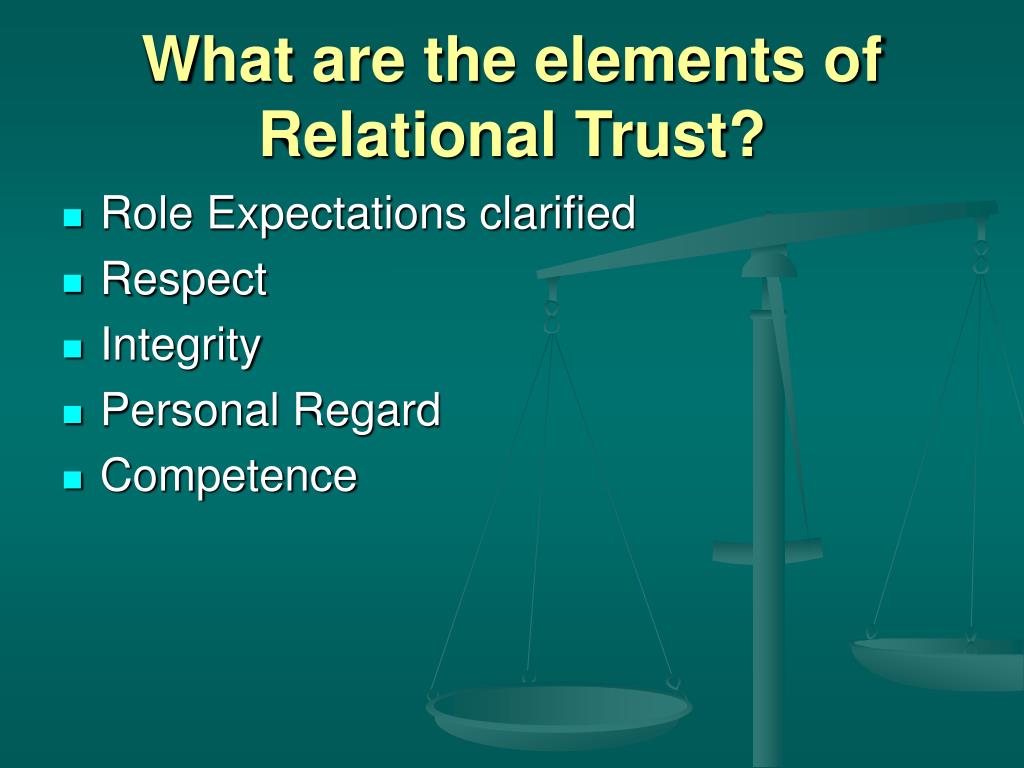 What are the elements of Relational Trust?

- Role Expectations clarified
- Respect
- Integrity
- Personal Regard
- Competence